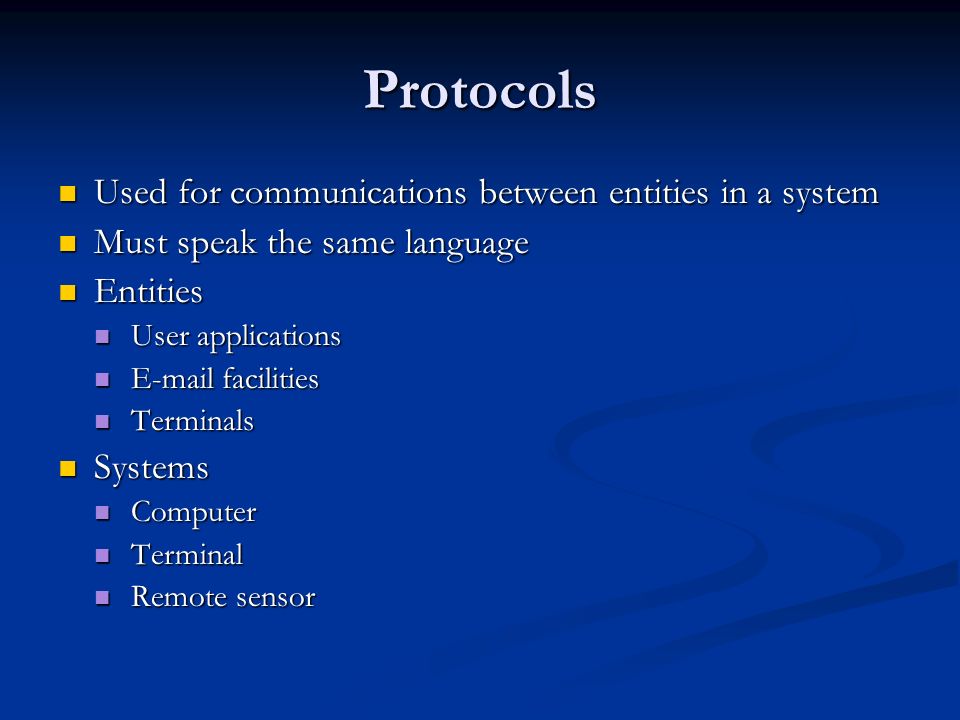 Protocols

- Used for communications between entities in a system
- Must speak the same language
- Entities
  - User applications
  - E-mail facilities
  - Terminals
- Systems
  - Computer
  - Terminal
  - Remote sensor